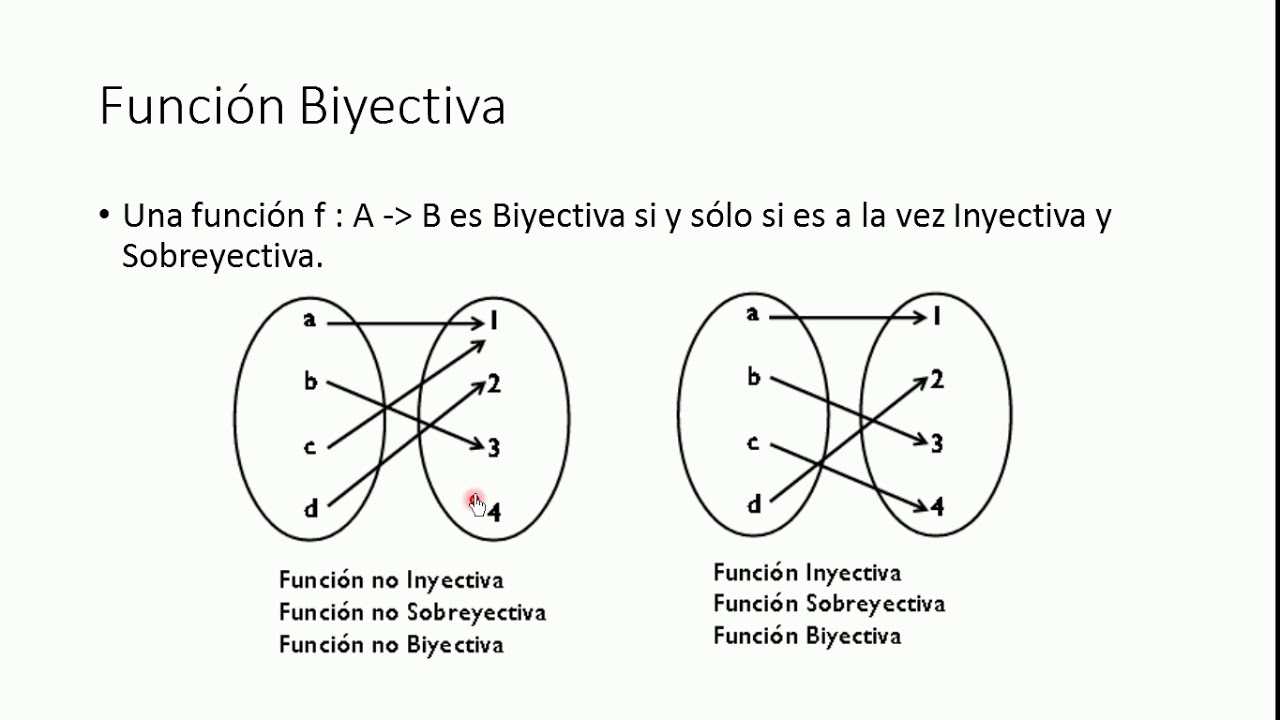 Función Biyectiva

• Una función f : A -> B es Biyectiva si y sólo si es a la vez Inyectiva y Sobreyectiva.

a
b
c
d
1
2
3
4

Función no Inyectiva
Función no Sobreyectiva
Función no Biyectiva

a
b
c
d
1
2
3
4

Función Inyectiva
Función Sobreyectiva
Función Biyectiva